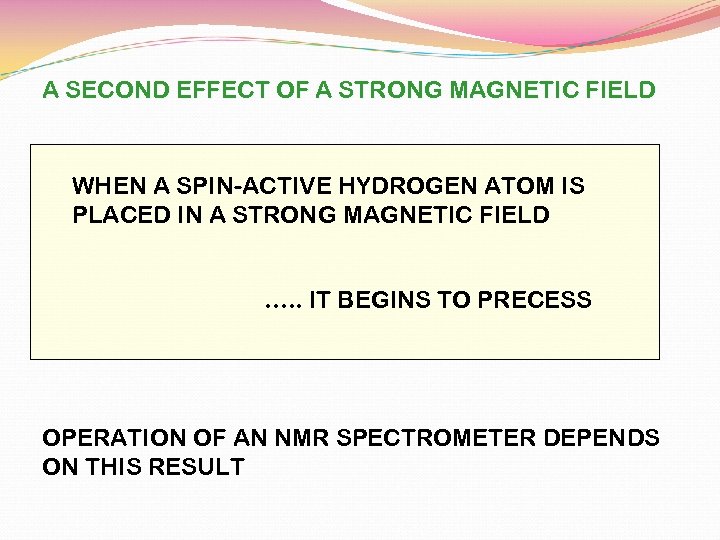 A SECOND EFFECT OF A STRONG MAGNETIC FIELD

WHEN A SPIN-ACTIVE HYDROGEN ATOM IS PLACED IN A STRONG MAGNETIC FIELD

….. IT BEGINS TO PRECESS

OPERATION OF AN NMR SPECTROMETER DEPENDS ON THIS RESULT